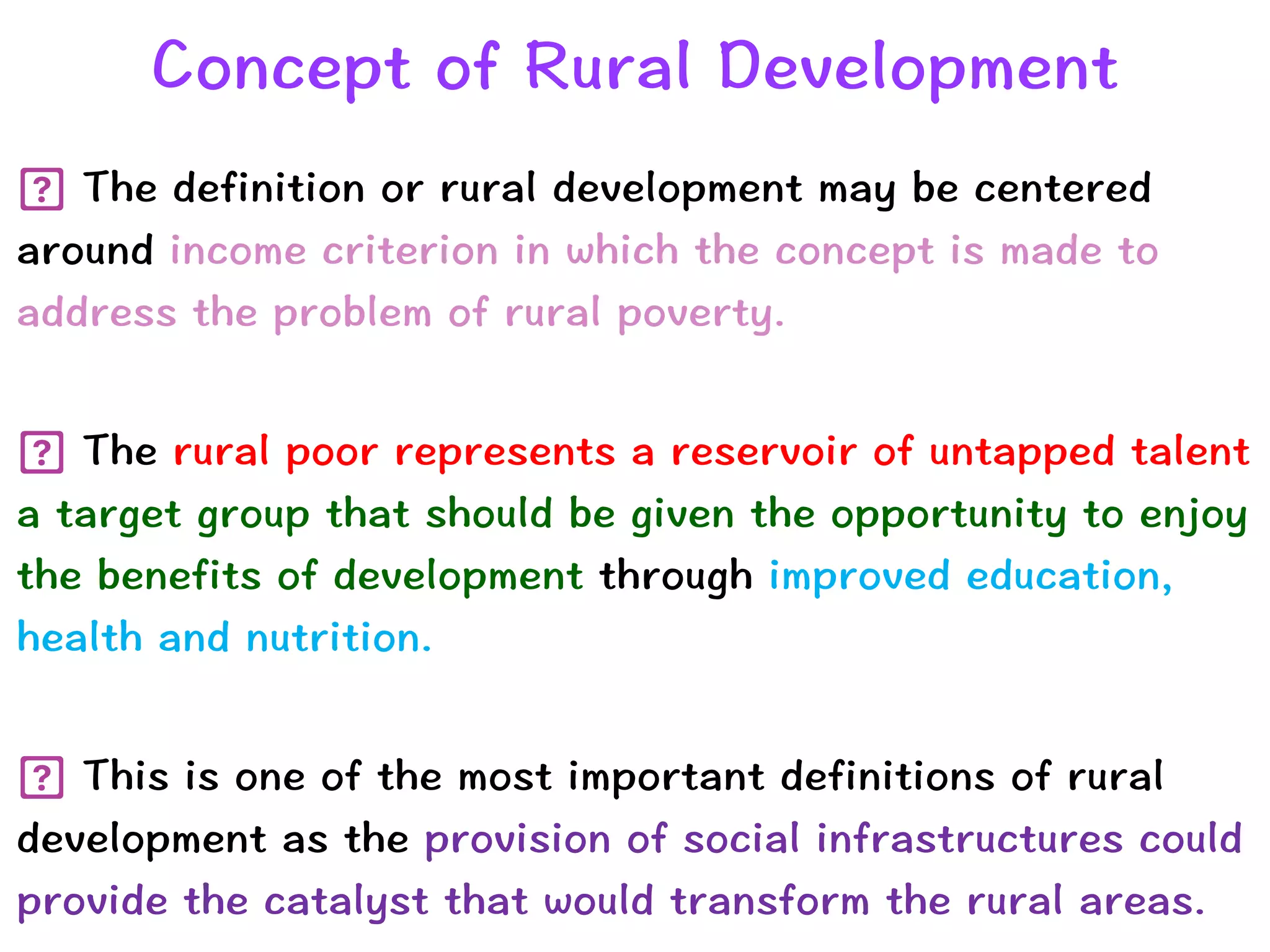 Concept of Rural Development

? The definition or rural development may be centered around income criterion in which the concept is made to address the problem of rural poverty.

? The rural poor represents a reservoir of untapped talent a target group that should be given the opportunity to enjoy the benefits of development through improved education, health and nutrition.

? This is one of the most important definitions of rural development as the provision of social infrastructures could provide the catalyst that would transform the rural areas.